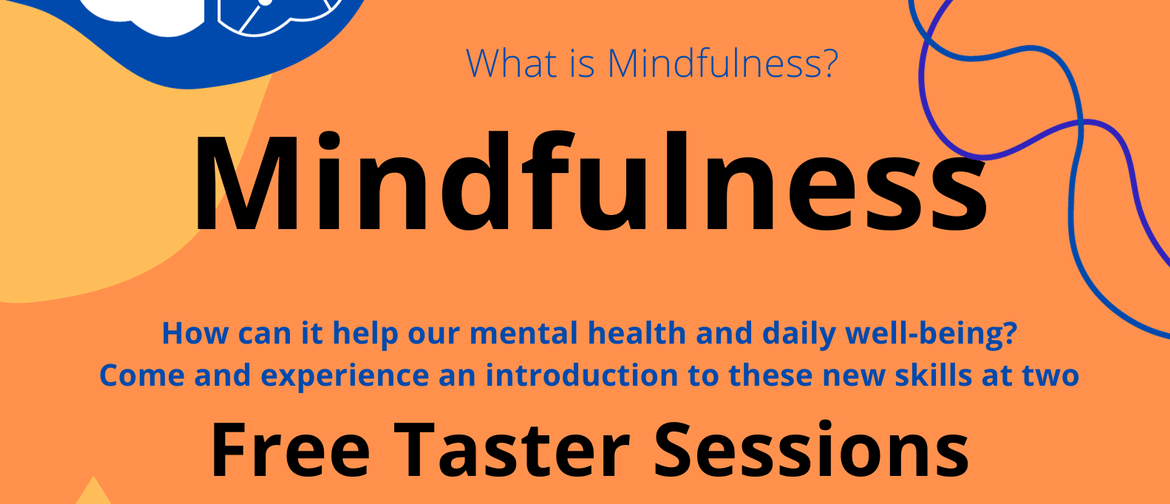 What is Mindfulness?

Mindfulness

How can it help our mental health and daily well-being?
Come and experience an introduction to these new skills at two

Free Taster Sessions